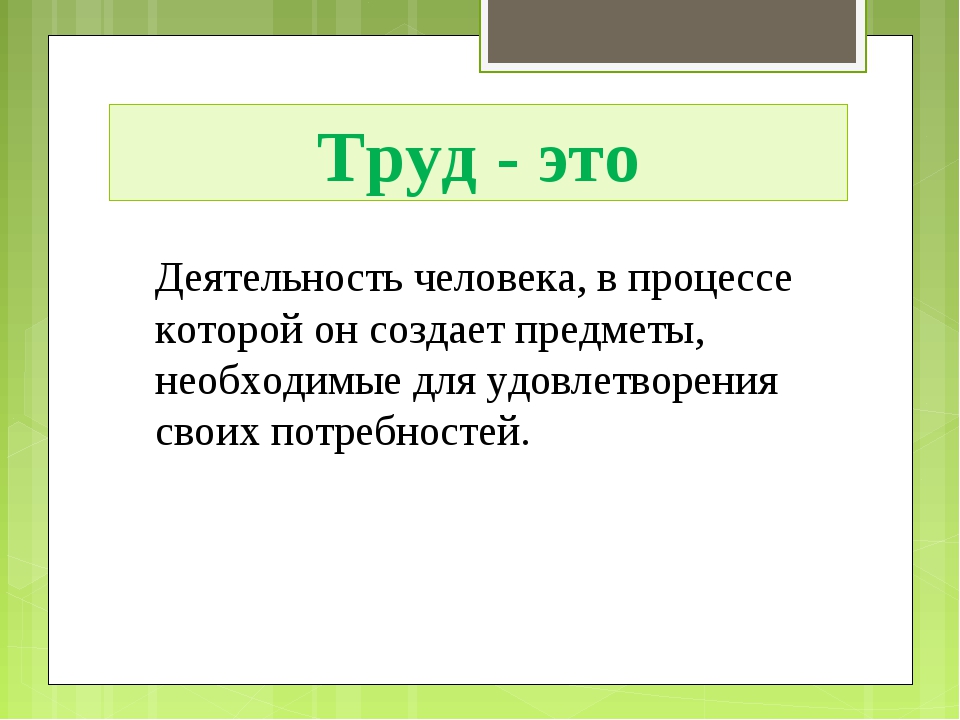 Труд - это

Деятельность человека, в процессе которой он создает предметы, необходимые для удовлетворения своих потребностей.